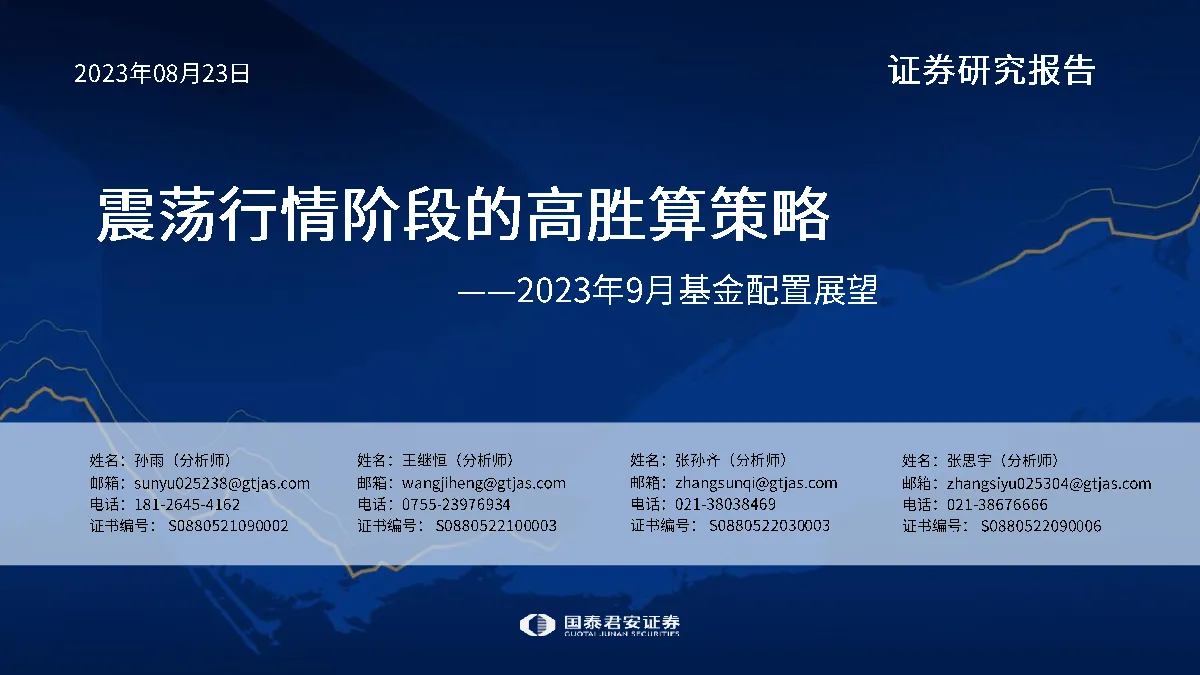 2023年08月23日

证券研究报告

震荡行情阶段的高胜算策略

——2023年9月基金配置展望

姓名：孙雨（分析师）
邮箱：sunyu025238@gtjas.com
电话：181-2645-4162
证书编号：S0880521090002

姓名：王继恒（分析师）
邮箱：wangjiheng@gtjas.com
电话：0755-23976934
证书编号：S0880522100003

姓名：张孙齐（分析师）
邮箱：zhangsunqi@gtjas.com
电话：021-38038469
证书编号：S0880522030003

姓名：张思宇（分析师）
邮箱：zhangsiyu025304@gtjas.com
电话：021-38676666
证书编号：S0880522090006

国泰君安证券
GUOTAI JUNAN SECURITIES